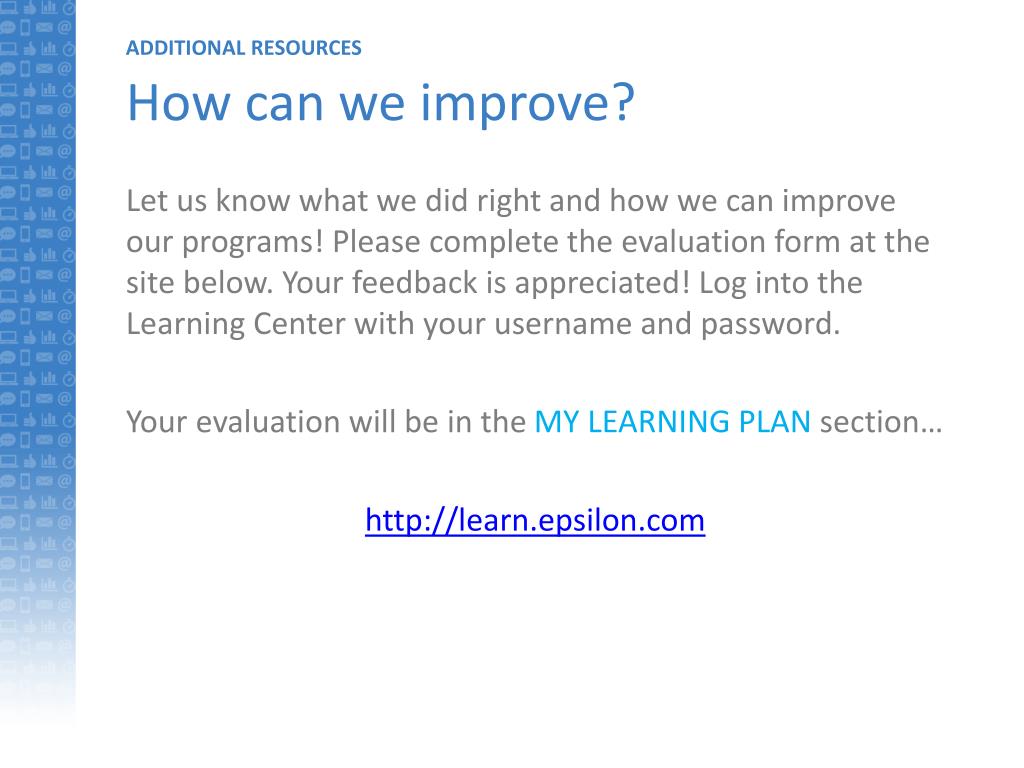 ADDITIONAL RESOURCES

How can we improve?

Let us know what we did right and how we can improve our programs! Please complete the evaluation form at the site below. Your feedback is appreciated! Log into the Learning Center with your username and password.

Your evaluation will be in the MY LEARNING PLAN section…

http://learn.epsilon.com